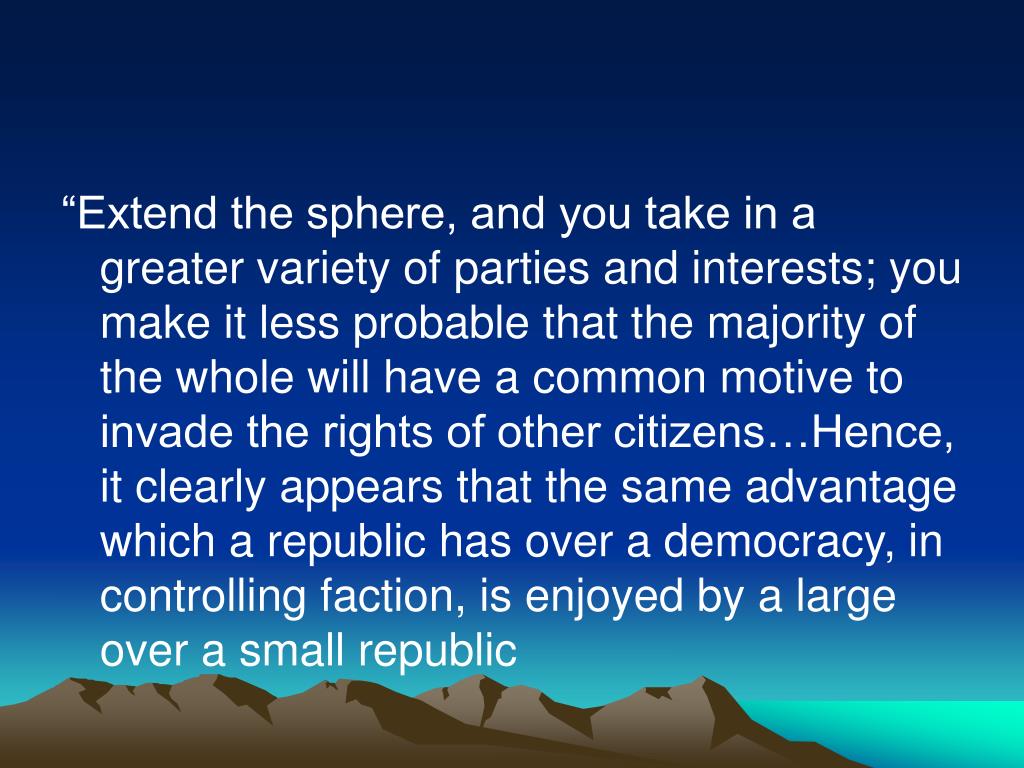 “Extend the sphere, and you take in a greater variety of parties and interests; you make it less probable that the majority of the whole will have a common motive to invade the rights of other citizens…Hence, it clearly appears that the same advantage which a republic has over a democracy, in controlling faction, is enjoyed by a large over a small republic